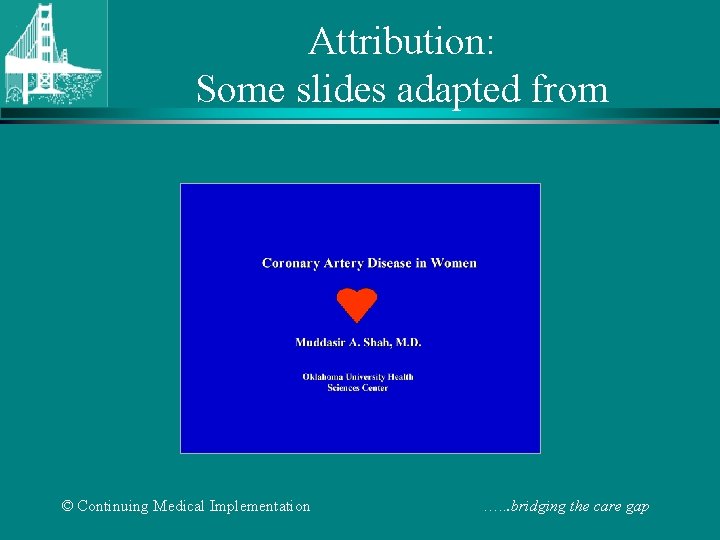 Attribution:
Some slides adapted from

Coronary Artery Disease in Women

Muddasir A. Shah, M.D.

Oklahoma University Health Sciences Center

© Continuing Medical Implementation

…...bridging the care gap